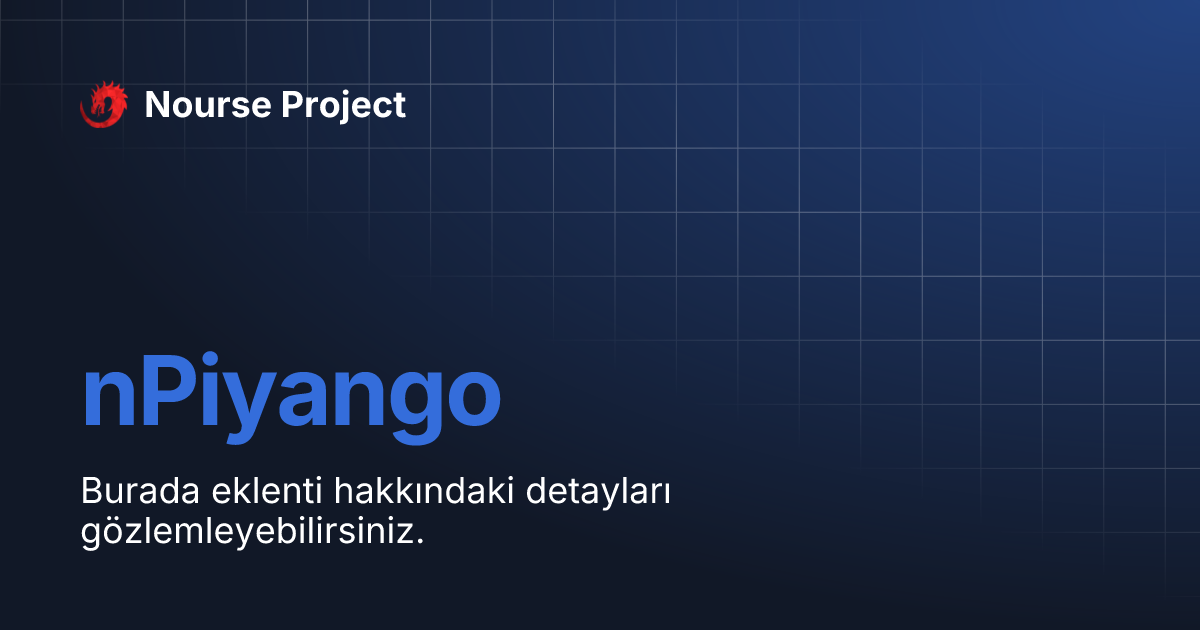 Nourse Project

nPiyango

Burada eklenti hakkındaki detayları gözlemleyebilirsiniz.